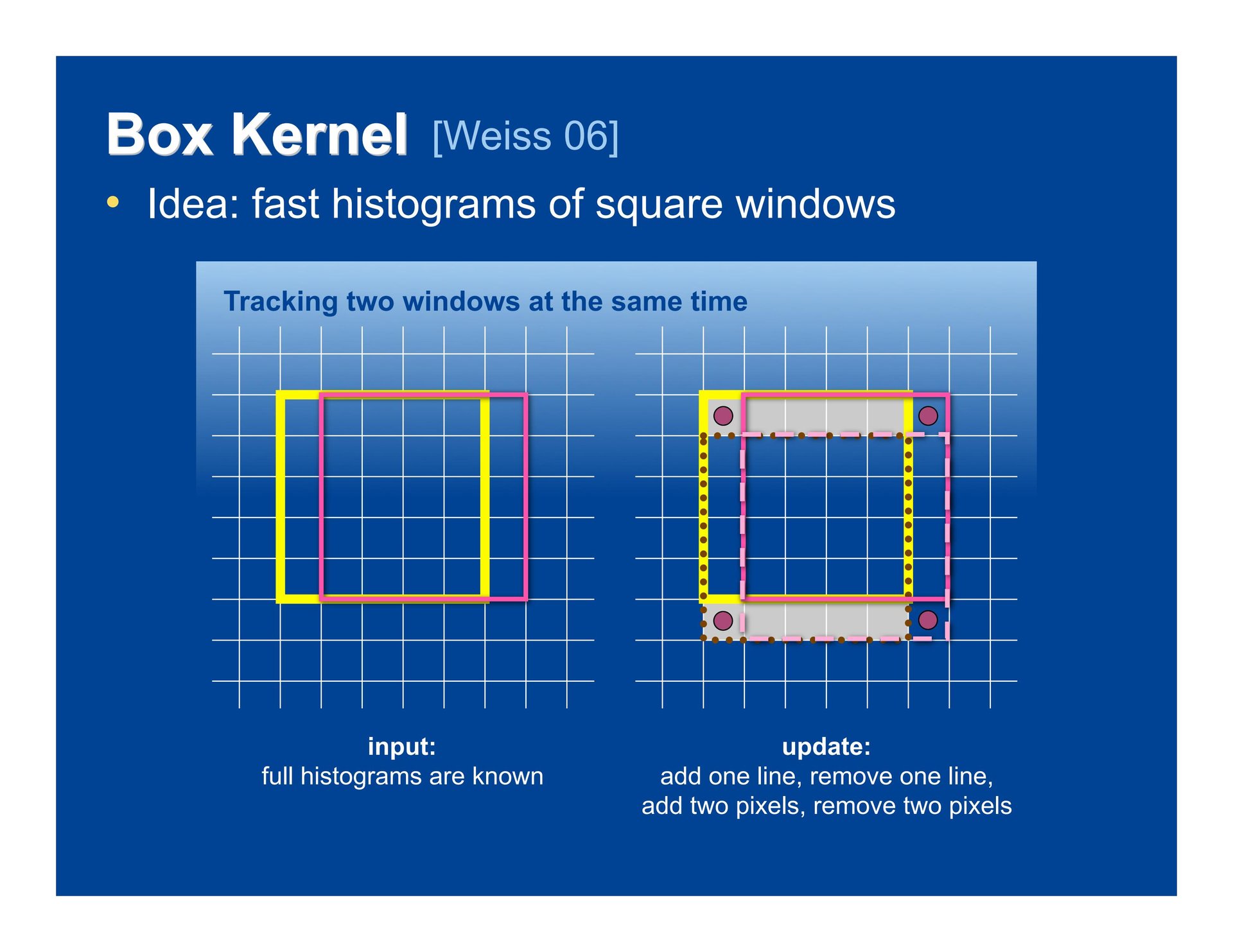 Box Kernel [Weiss 06]

• Idea: fast histograms of square windows

Tracking two windows at the same time

input:
full histograms are known

update:
add one line, remove one line,
add two pixels, remove two pixels